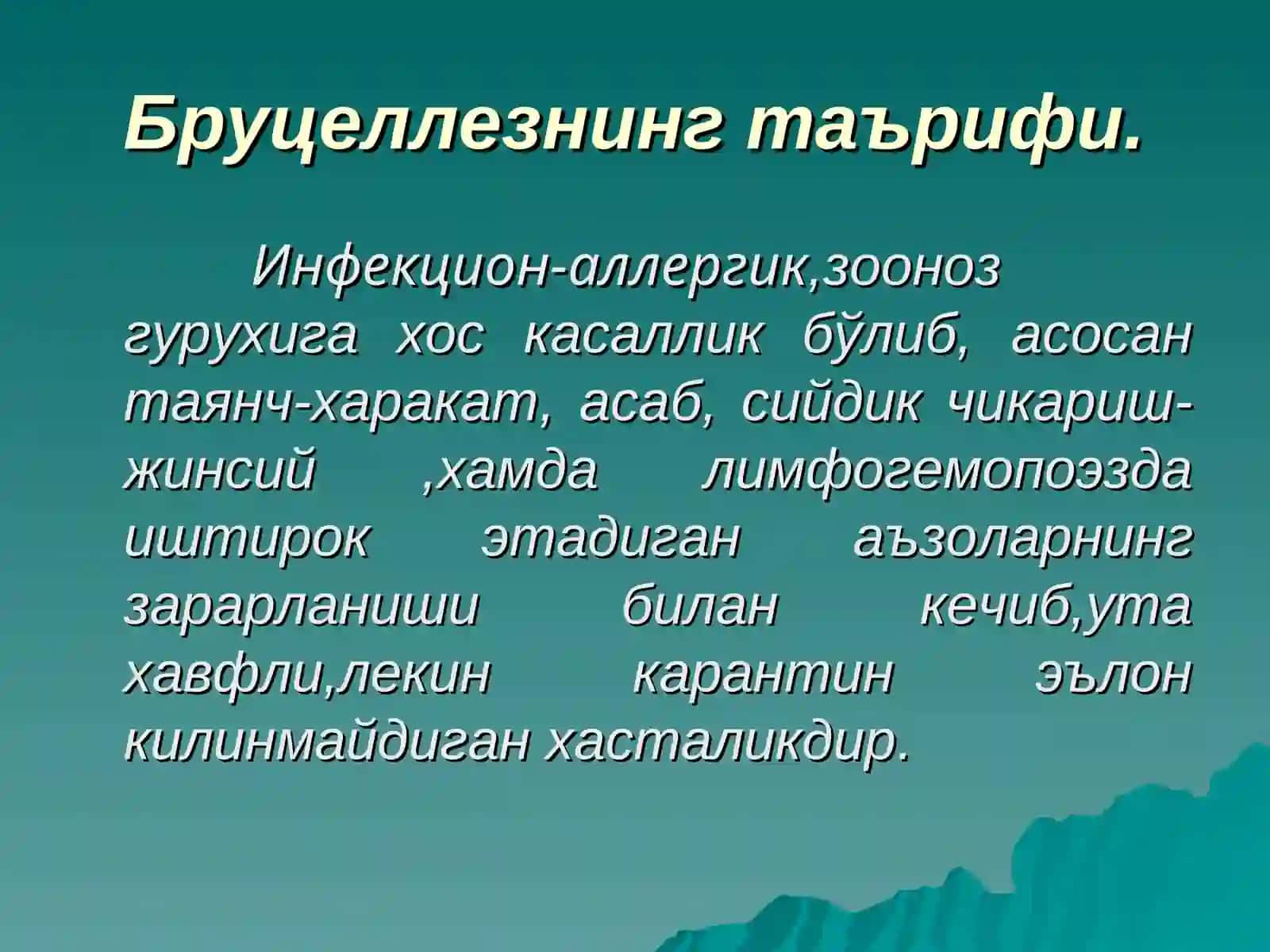 Бруцеллезнинг таърифи.

Инфекцион-аллергик,зооноз гурухига хос касаллик бўлиб, асосан таянч-харакат, асаб, сийдик чикариш-жинсий ,хамда лимфогемопоэзда иштирок этадиган аъзоларнинг зарарланиши билан кечиб,ута хавфли,лекин карантин эълон килинмайдиган хасталикдир.